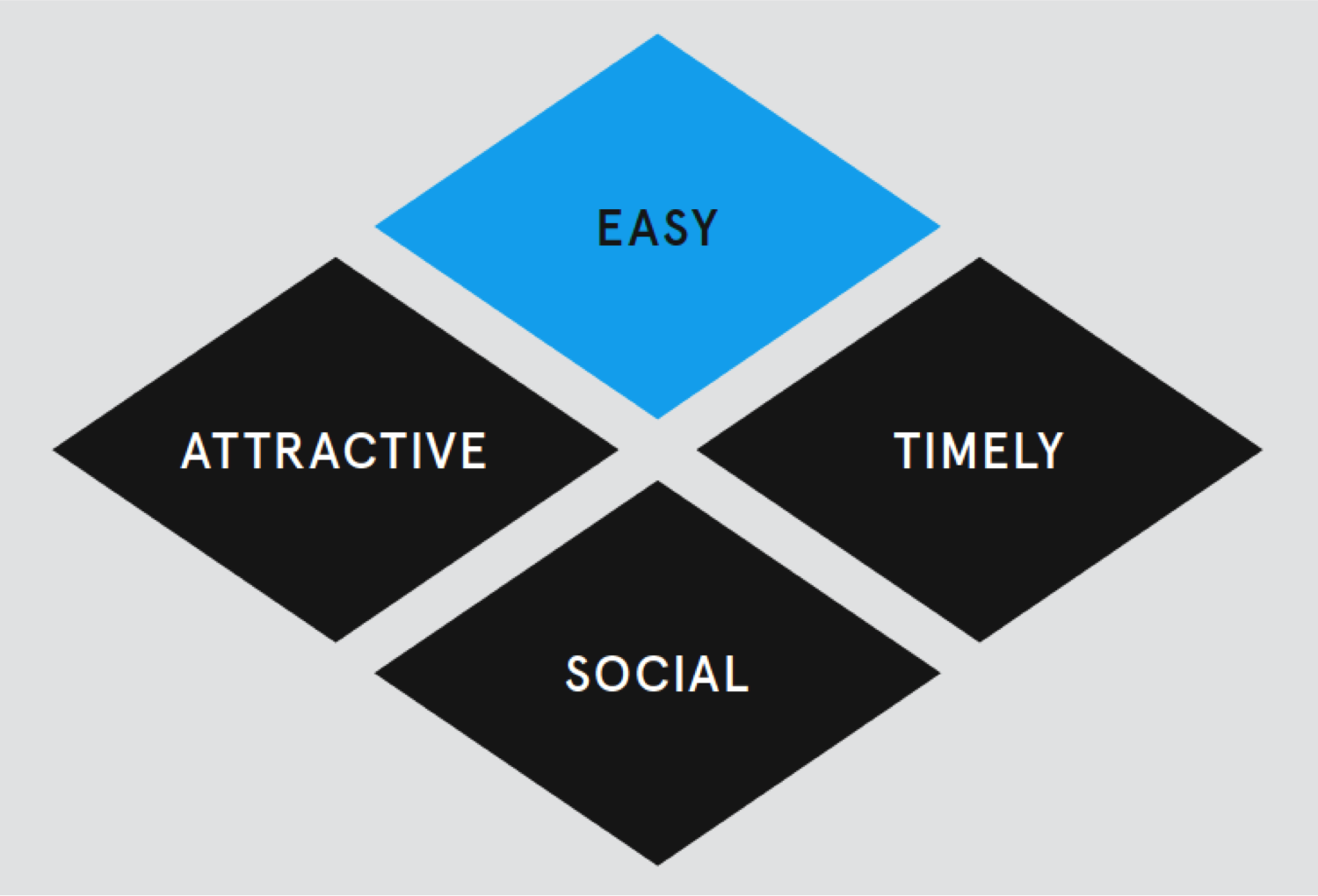 EASY

ATTRACTIVE

TIMELY

SOCIAL